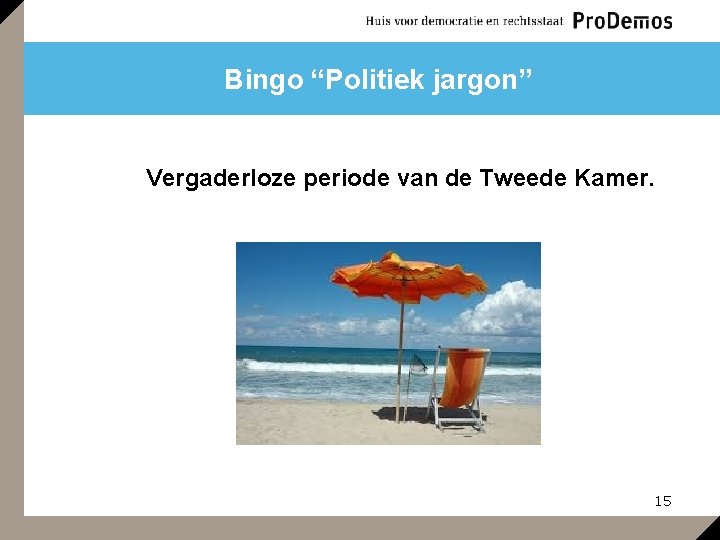 Huis voor democratie en rechtsstaat ProDemos

Bingo “Politiek jargon”

Vergaderloze periode van de Tweede Kamer.

15